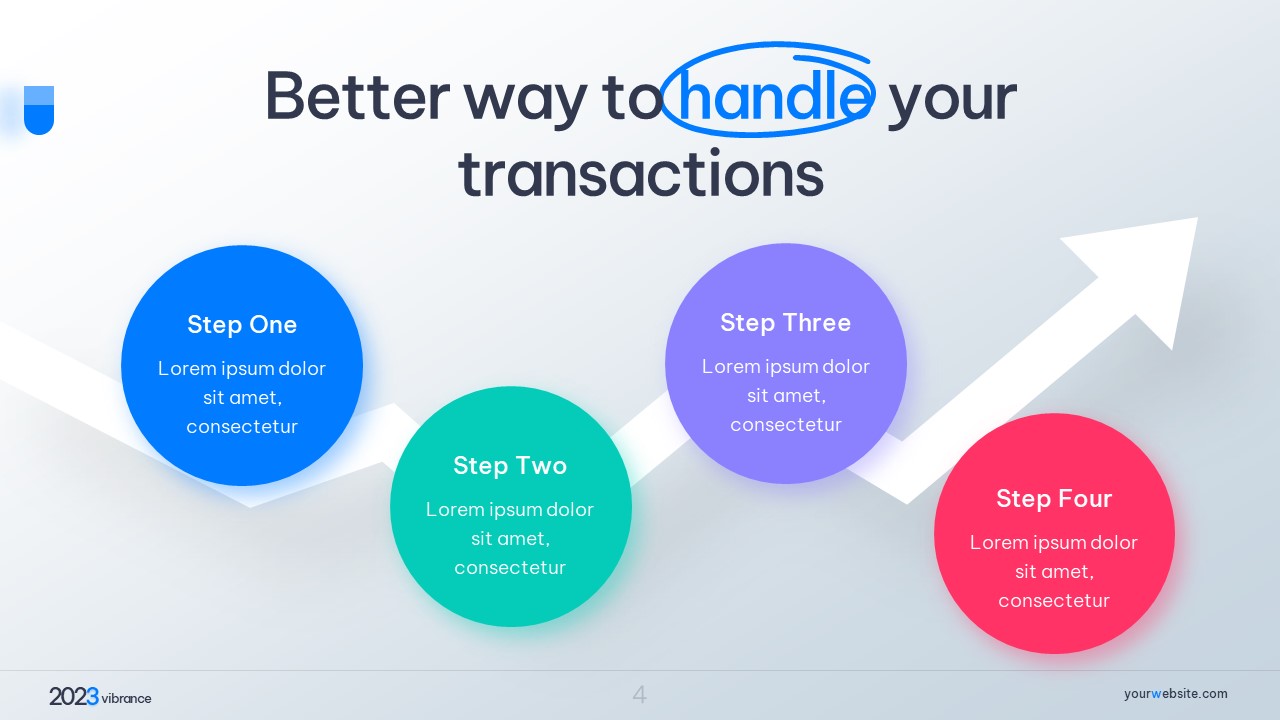 Better way to handle your transactions

Step One
Lorem ipsum dolor sit amet, consectetur

Step Two
Lorem ipsum dolor sit amet, consectetur

Step Three
Lorem ipsum dolor sit amet, consectetur

Step Four
Lorem ipsum dolor sit amet, consectetur

2023 vibrance

4

yourwebsite.com